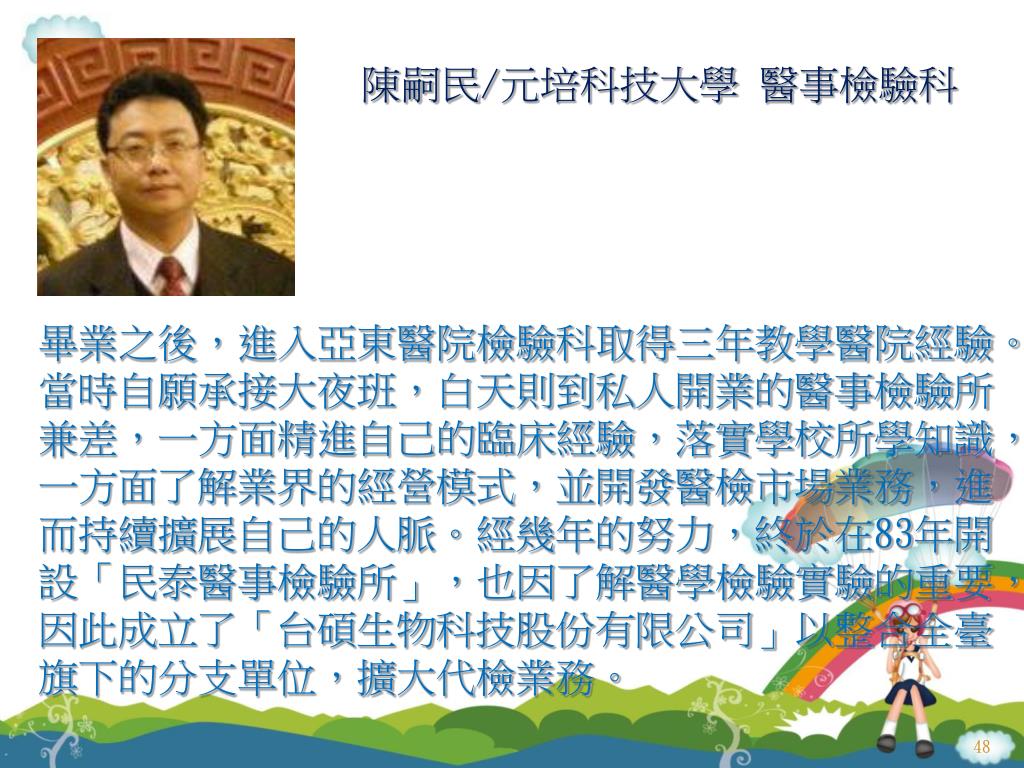 陳嗣民/元培科技大學 醫事檢驗科

畢業之後，進入亞東醫院檢驗科取得三年教學醫院經驗。當時自願承接大夜班，白天則到私人開業的醫事檢驗所兼差，一方面精進自己的臨床經驗，落實學校所學知識，一方面了解業界的經營模式，並開發醫檢市場業務，進而持續擴展自己的人脈。經幾年的努力，終於在83年開設「民泰醫事檢驗所」，也因了解醫學檢驗實驗的重要，因此成立了「台碩生物科技股份有限公司」以整合全臺旗下的分支單位，擴大代檢業務。

48